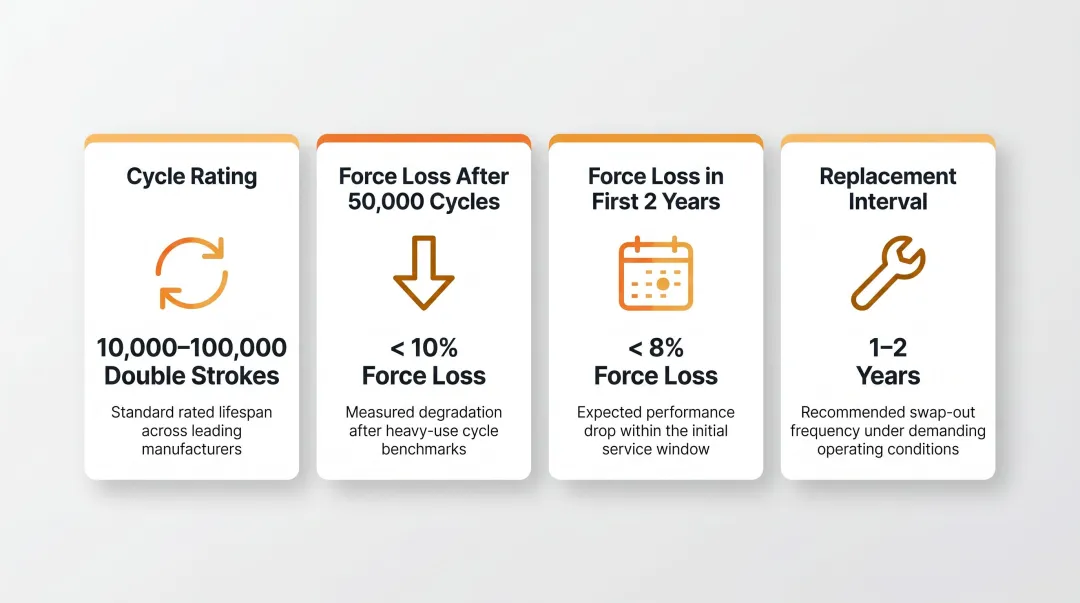 Cycle Rating

10,000–100,000 Double Strokes

Standard rated lifespan across leading manufacturers

Force Loss After 50,000 Cycles

< 10% Force Loss

Measured degradation after heavy-use cycle benchmarks

Force Loss in First 2 Years

< 8% Force Loss

Expected performance drop within the initial service window

Replacement Interval

1–2 Years

Recommended swap-out frequency under demanding operating conditions